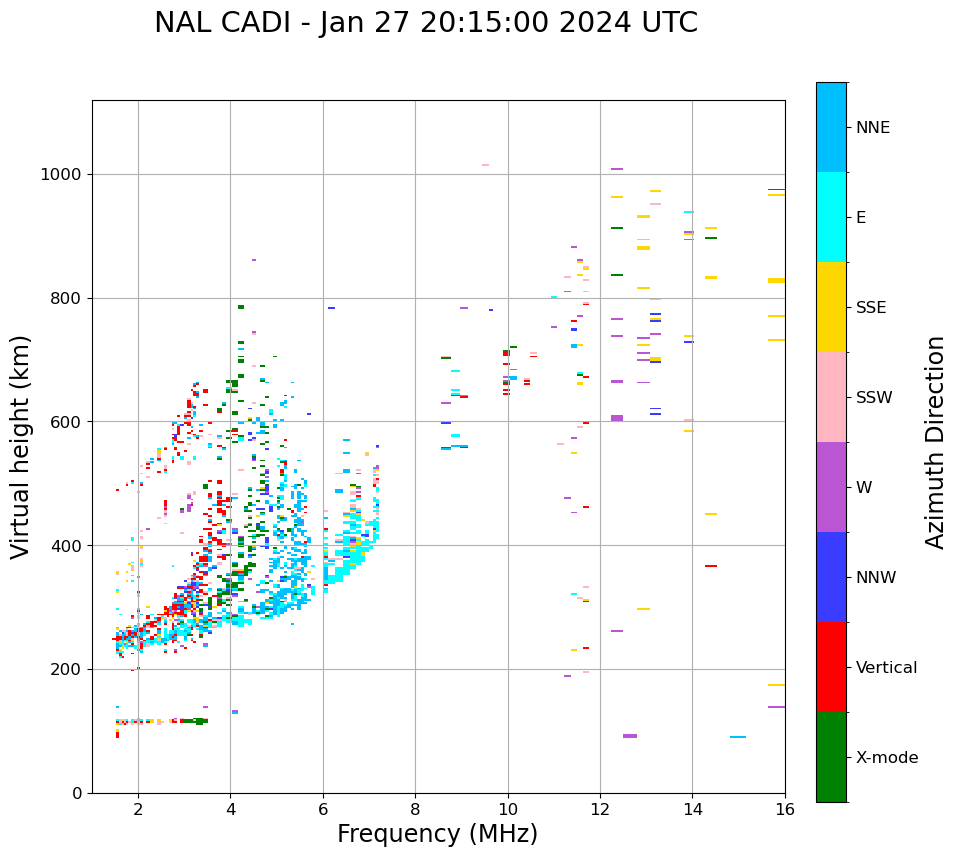 NAL CADI - Jan 27 20:15:00 2024 UTC

Virtual height (km)

1000
800
600
400
200
0

2
4
6
8
10
12
14
16

Frequency (MHz)

NNE
E
SSE
SSW
W
NNW
Vertical
X-mode

Azimuth Direction